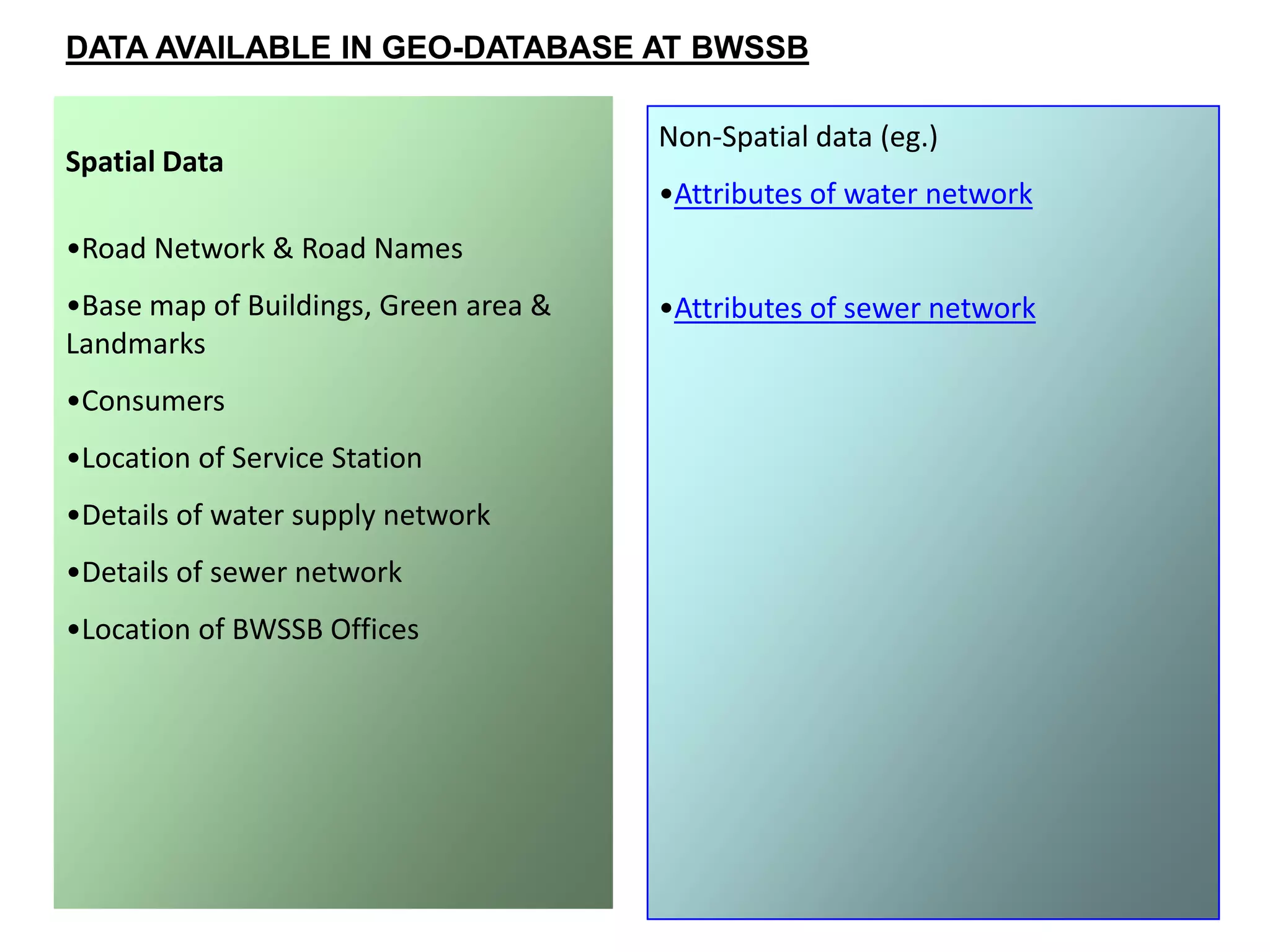 DATA AVAILABLE IN GEO-DATABASE AT BWSSB

Spatial Data

•Road Network & Road Names

•Base map of Buildings, Green area & Landmarks

•Consumers

•Location of Service Station

•Details of water supply network

•Details of sewer network

•Location of BWSSB Offices

Non-Spatial data (eg.)

•Attributes of water network

•Attributes of sewer network